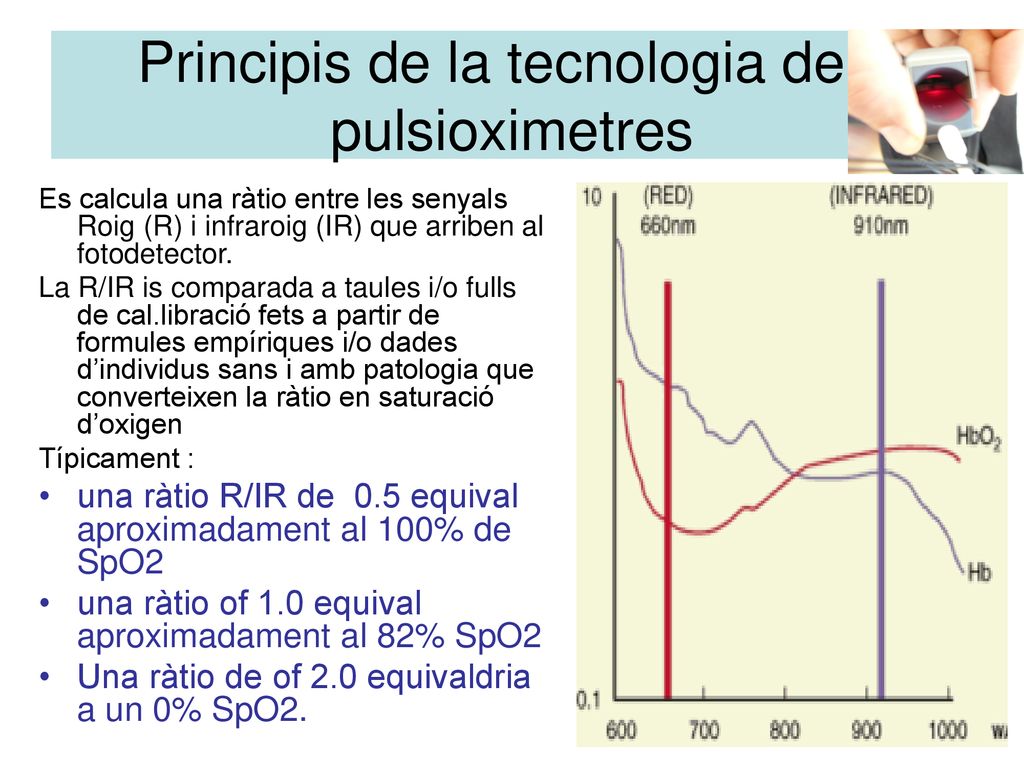 Principis de la tecnologia de pulsioximetres

Es calcula una ràtio entre les senyals Roig (R) i infraroig (IR) que arriben al fotodetector.

La R/IR is comparada a taules i/o fulls de cal.libració fets a partir de formules empíriques i/o dades d'individus sans i amb patologia que converteixen la ràtio en saturació d'oxigen

Típicament :

• una ràtio R/IR de 0.5 equival aproximadament al 100% de SpO2
• una ràtio of 1.0 equival aproximadament al 82% SpO2
• Una ràtio de of 2.0 equivaldria a un 0% SpO2.

10
(RED)
660nm
(INFRARED)
910nm
$HbO_2$
Hb
0.1
600
700
800
900
1000
w